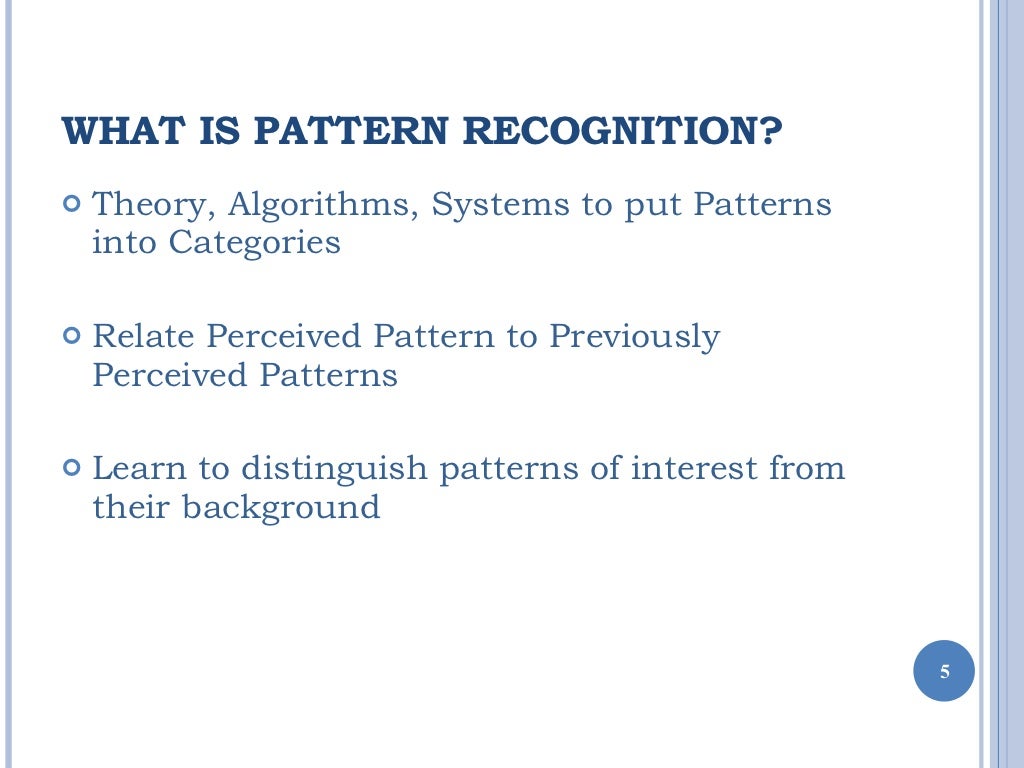 WHAT IS PATTERN RECOGNITION?

Theory, Algorithms, Systems to put Patterns into Categories

Relate Perceived Pattern to Previously Perceived Patterns

Learn to distinguish patterns of interest from their background

5